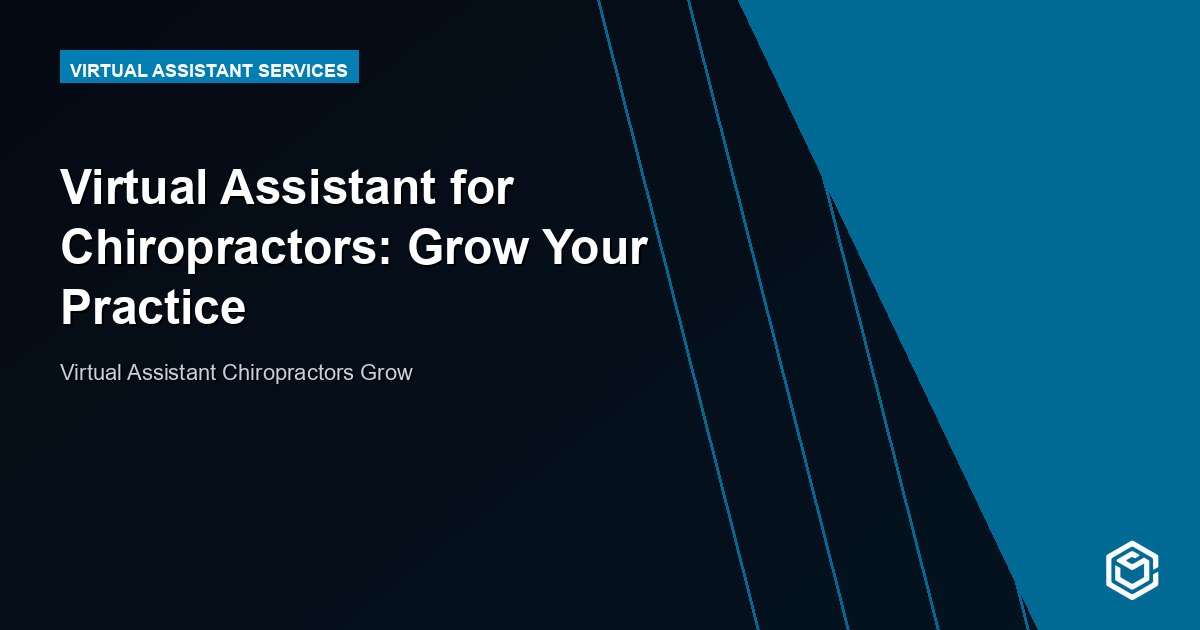 VIRTUAL ASSISTANT SERVICES

Virtual Assistant for Chiropractors: Grow Your Practice

Virtual Assistant Chiropractors Grow